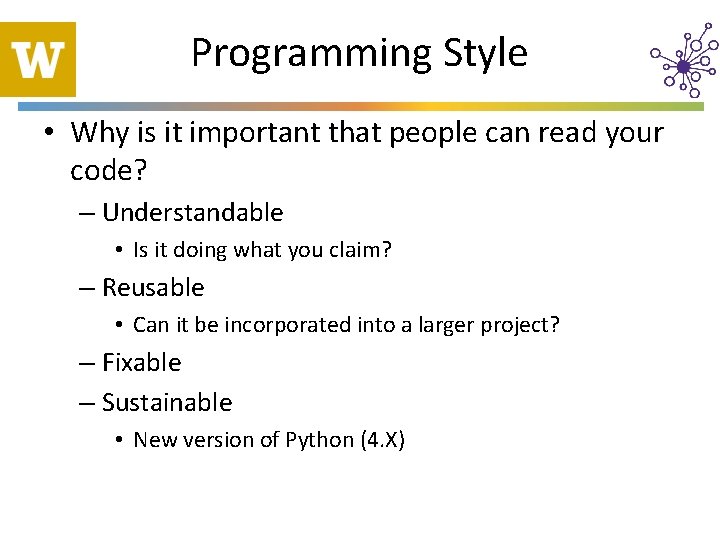 W

Programming Style

• Why is it important that people can read your code?
– Understandable
• Is it doing what you claim?
– Reusable
• Can it be incorporated into a larger project?
– Fixable
– Sustainable
• New version of Python (4.X)